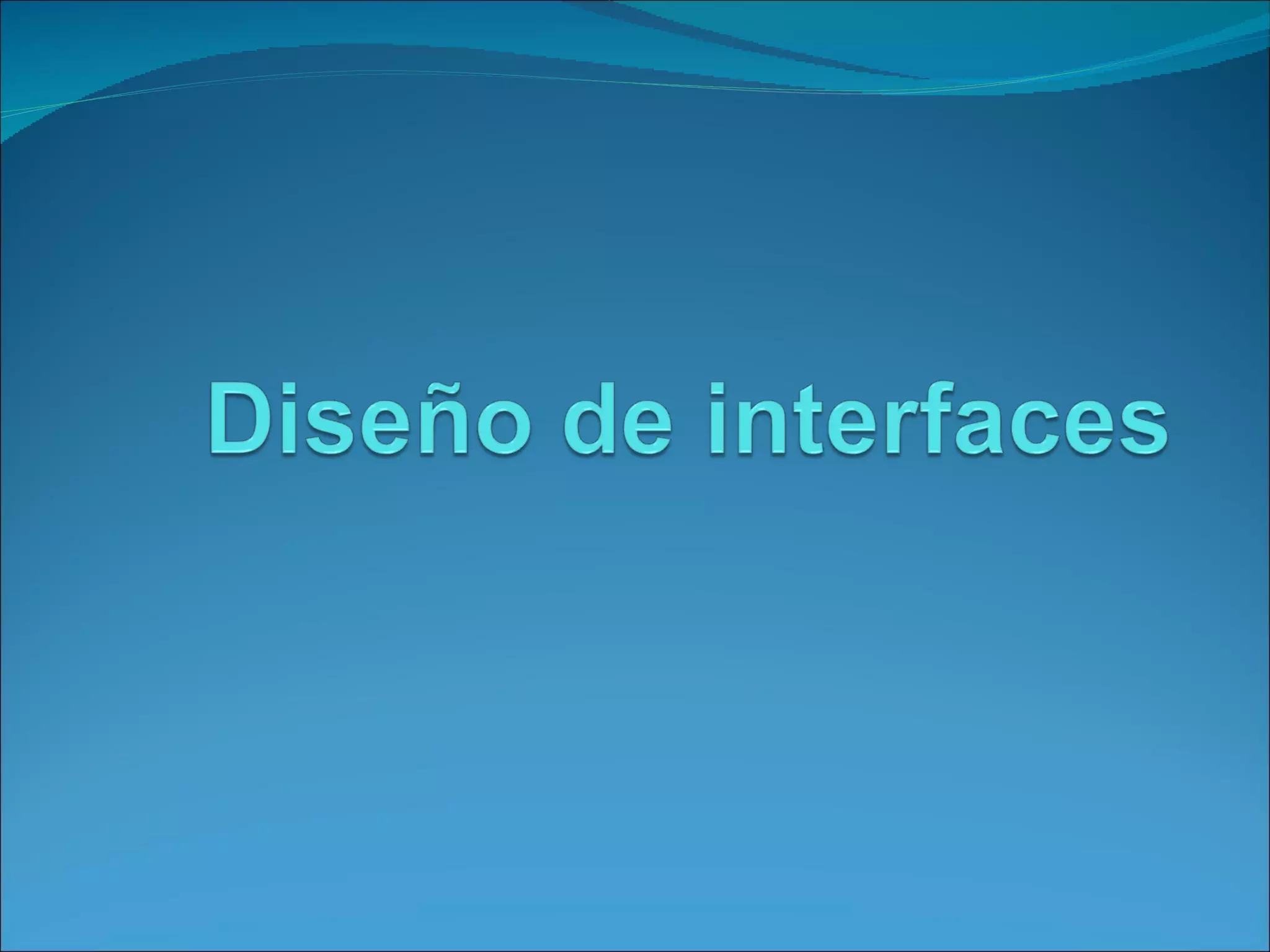 Diseño de interfaces